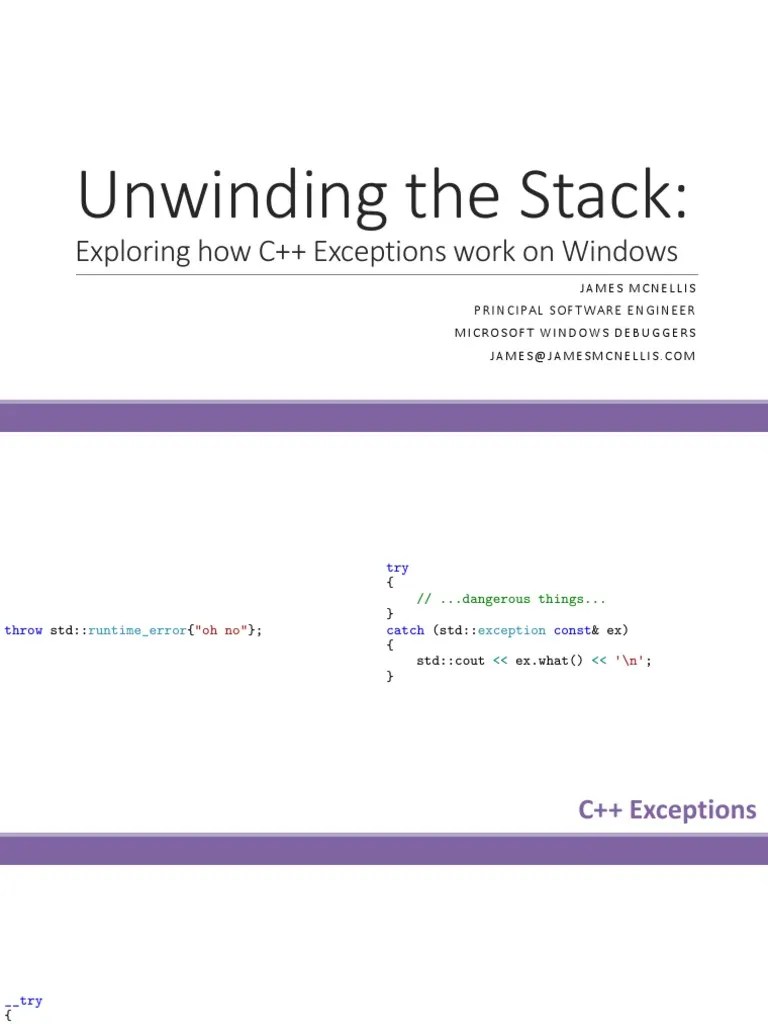 Unwinding the Stack:

Exploring how C++ Exceptions work on Windows

JAMES MCNELLIS
PRINCIPAL SOFTWARE ENGINEER
MICROSOFT WINDOWS DEBUGGERS
JAMES@JAMESMCNELLIS.COM

throw std::runtime_error{"oh no"};

try
{
    // ...dangerous things...
}
catch (std::exception const& ex)
{
    std::cout << ex.what() << '\n';
}

C++ Exceptions

__try
{